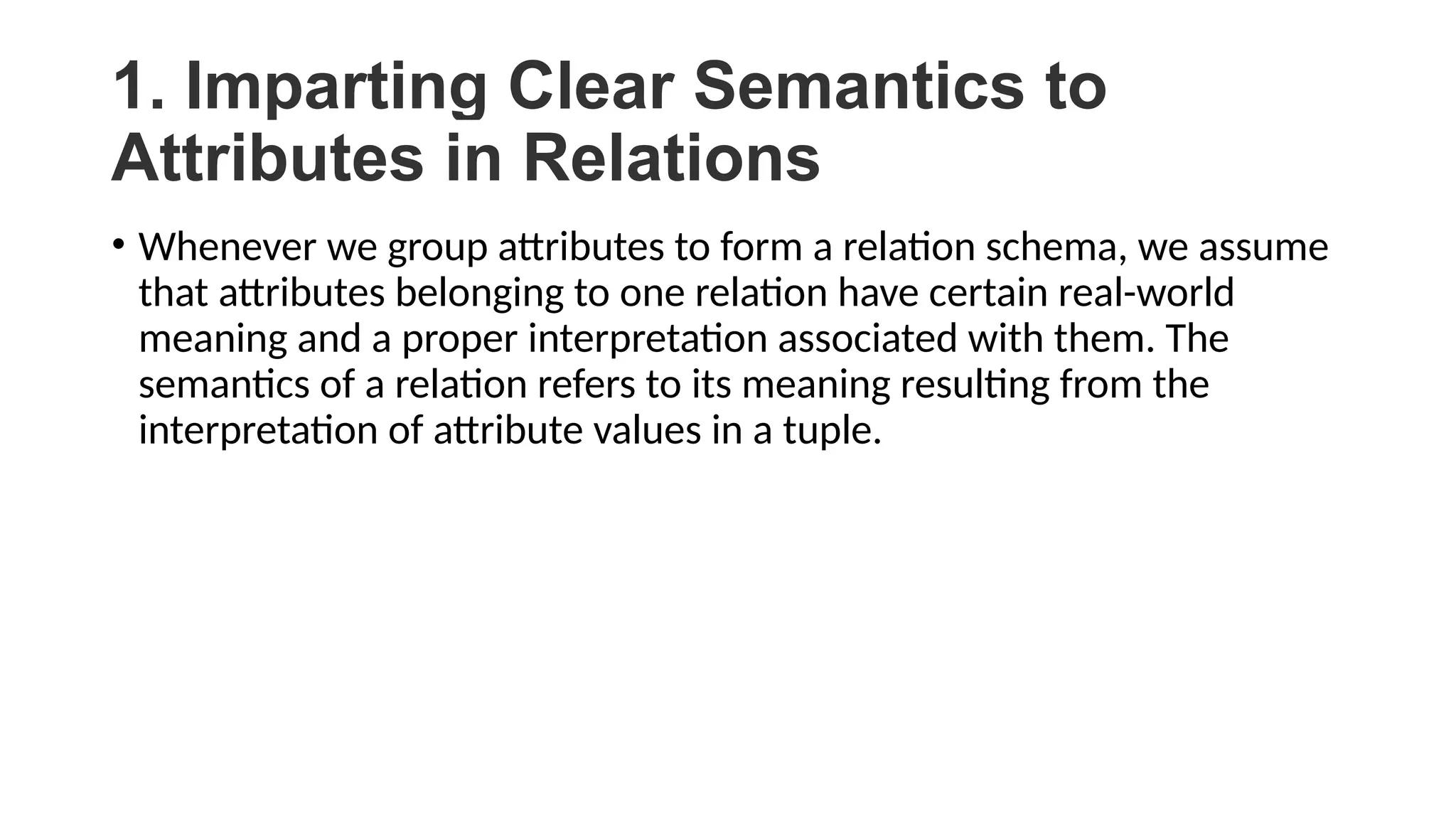 1. Imparting Clear Semantics to Attributes in Relations

• Whenever we group attributes to form a relation schema, we assume that attributes belonging to one relation have certain real-world meaning and a proper interpretation associated with them. The semantics of a relation refers to its meaning resulting from the interpretation of attribute values in a tuple.